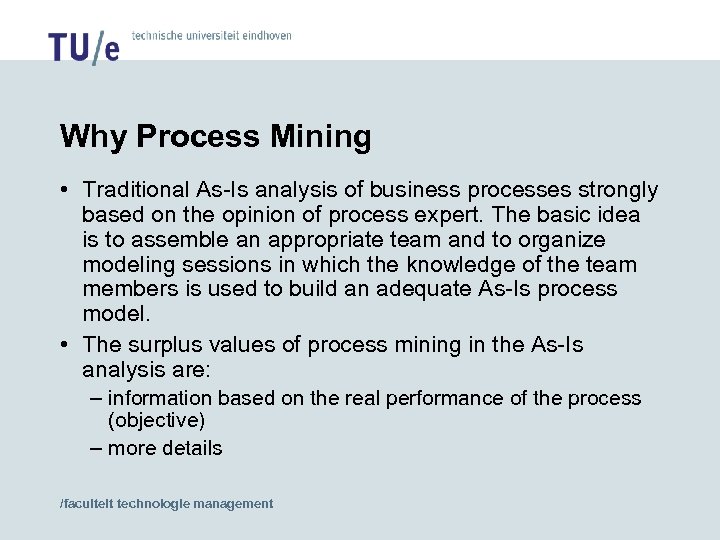 TU/e technische universiteit eindhoven

Why Process Mining

• Traditional As-Is analysis of business processes strongly based on the opinion of process expert. The basic idea is to assemble an appropriate team and to organize modeling sessions in which the knowledge of the team members is used to build an adequate As-Is process model.

• The surplus values of process mining in the As-Is analysis are:
– information based on the real performance of the process (objective)
– more details

/faculteit technologie management